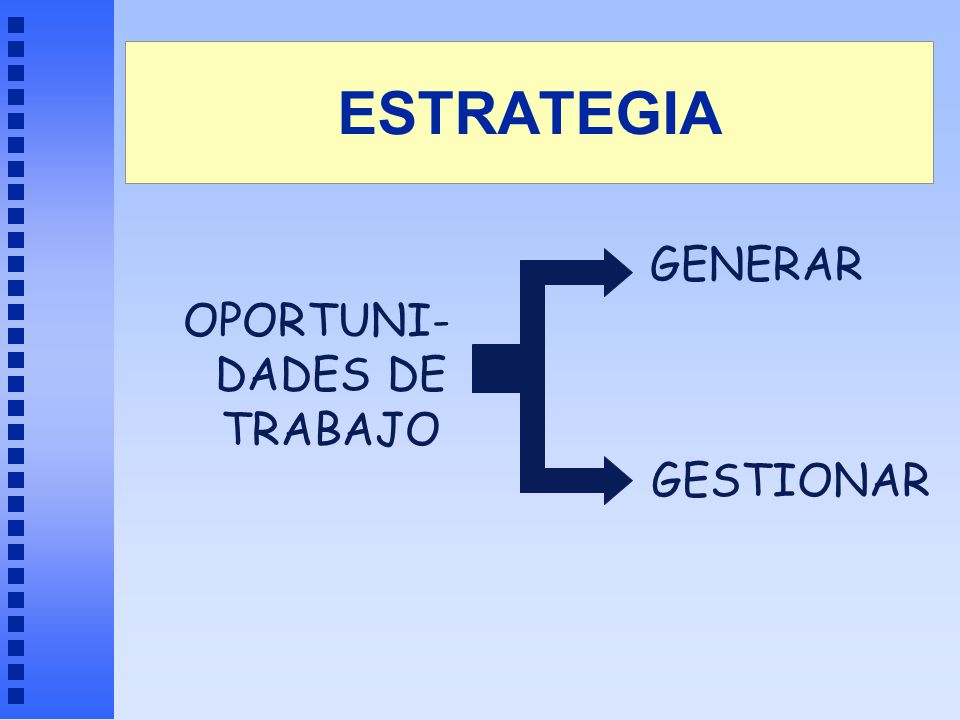 ESTRATEGIA

OPORTUNIDADES DE TRABAJO

GENERAR

GESTIONAR